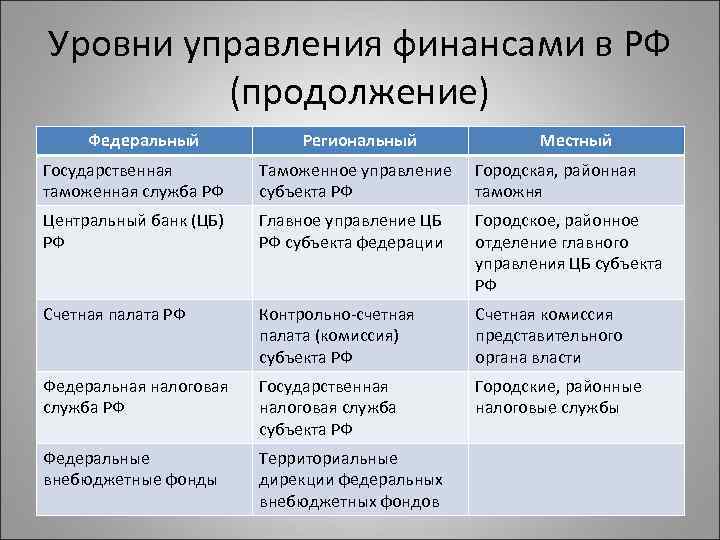 Уровни управления финансами в РФ (продолжение)

| Федеральный | Региональный | Местный |
|---|---|---|
| Государственная таможенная служба РФ | Таможенное управление субъекта РФ | Городская, районная таможня |
| Центральный банк (ЦБ) РФ | Главное управление ЦБ РФ субъекта федерации | Городское, районное отделение главного управления ЦБ субъекта РФ |
| Счетная палата РФ | Контрольно-счетная палата (комиссия) субъекта РФ | Счетная комиссия представительного органа власти |
| Федеральная налоговая служба РФ | Государственная налоговая служба субъекта РФ | Городские, районные налоговые службы |
| Федеральные внебюджетные фонды | Территориальные дирекции федеральных внебюджетных фондов | |